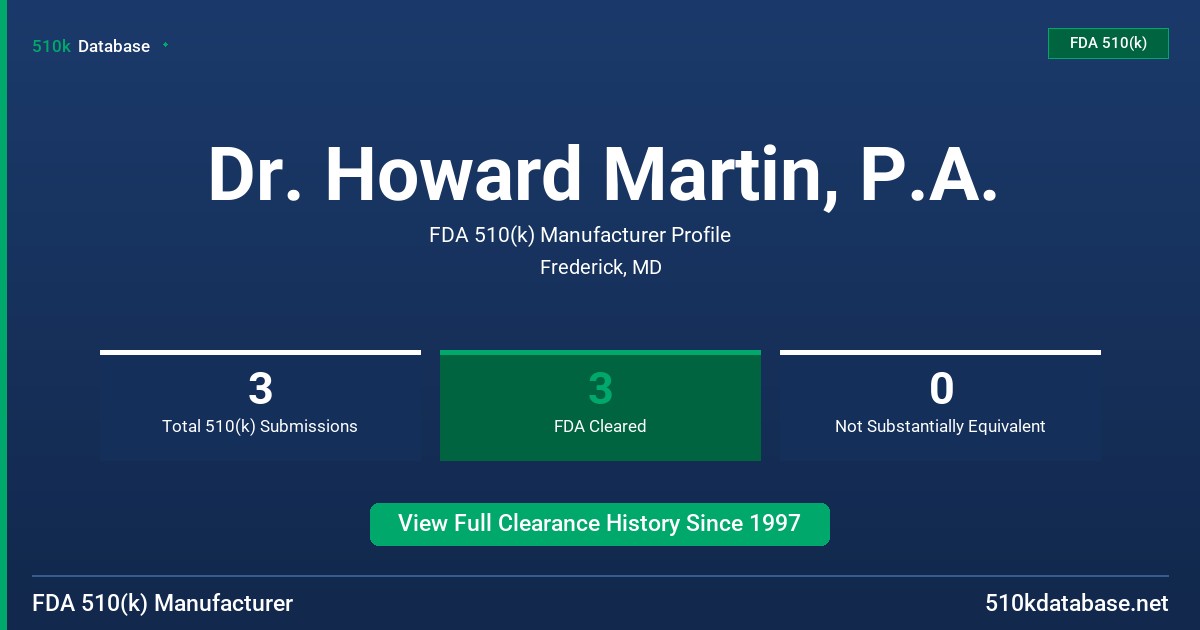 510k Database

FDA 510(k)

Dr. Howard Martin, P.A.

FDA 510(k) Manufacturer Profile

Frederick, MD

3
Total 510(k) Submissions

3
FDA Cleared

0
Not Substantially Equivalent

View Full Clearance History Since 1997

FDA 510(k) Manufacturer

510kdatabase.net